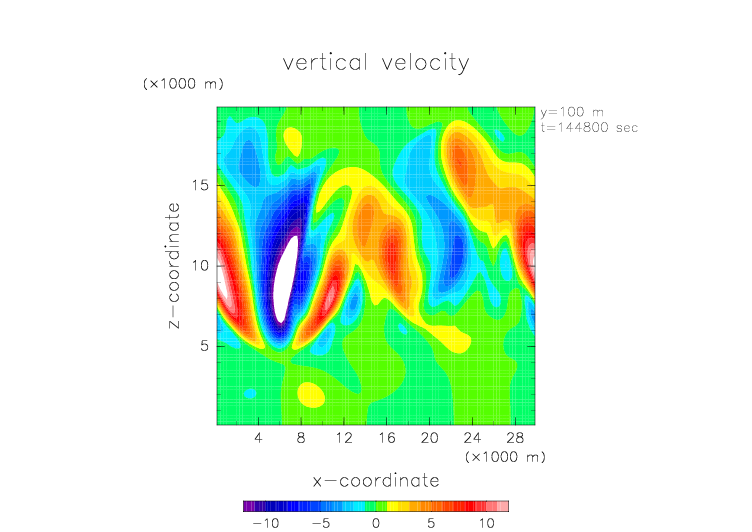 vertical velocity

(×1000 m)

y=100 m
t=144800 sec

z−coordinate

15
10
5

4
8
12
16
20
24
28

(×1000 m)

x−coordinate

−10
−5
0
5
10